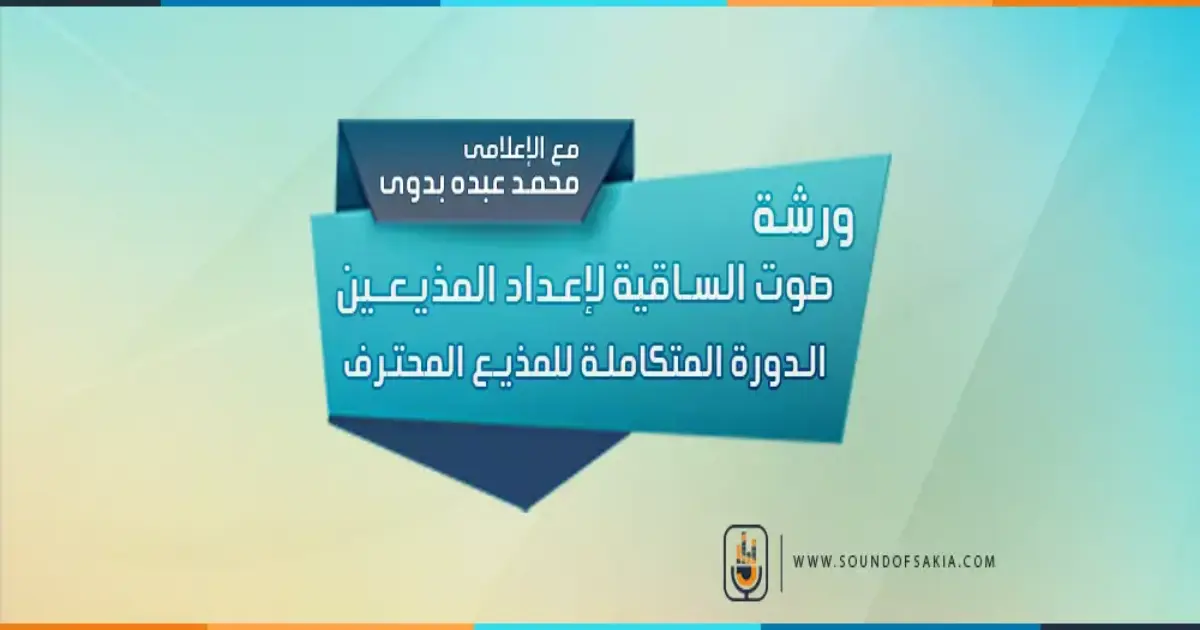 مع الإعلامى
محمد عبده بدوى

ورشة
صوت الساقية لإعداد المذيعين
الدورة المتكاملة للمذيع المحترف

WWW.SOUNDOFSAKIA.COM